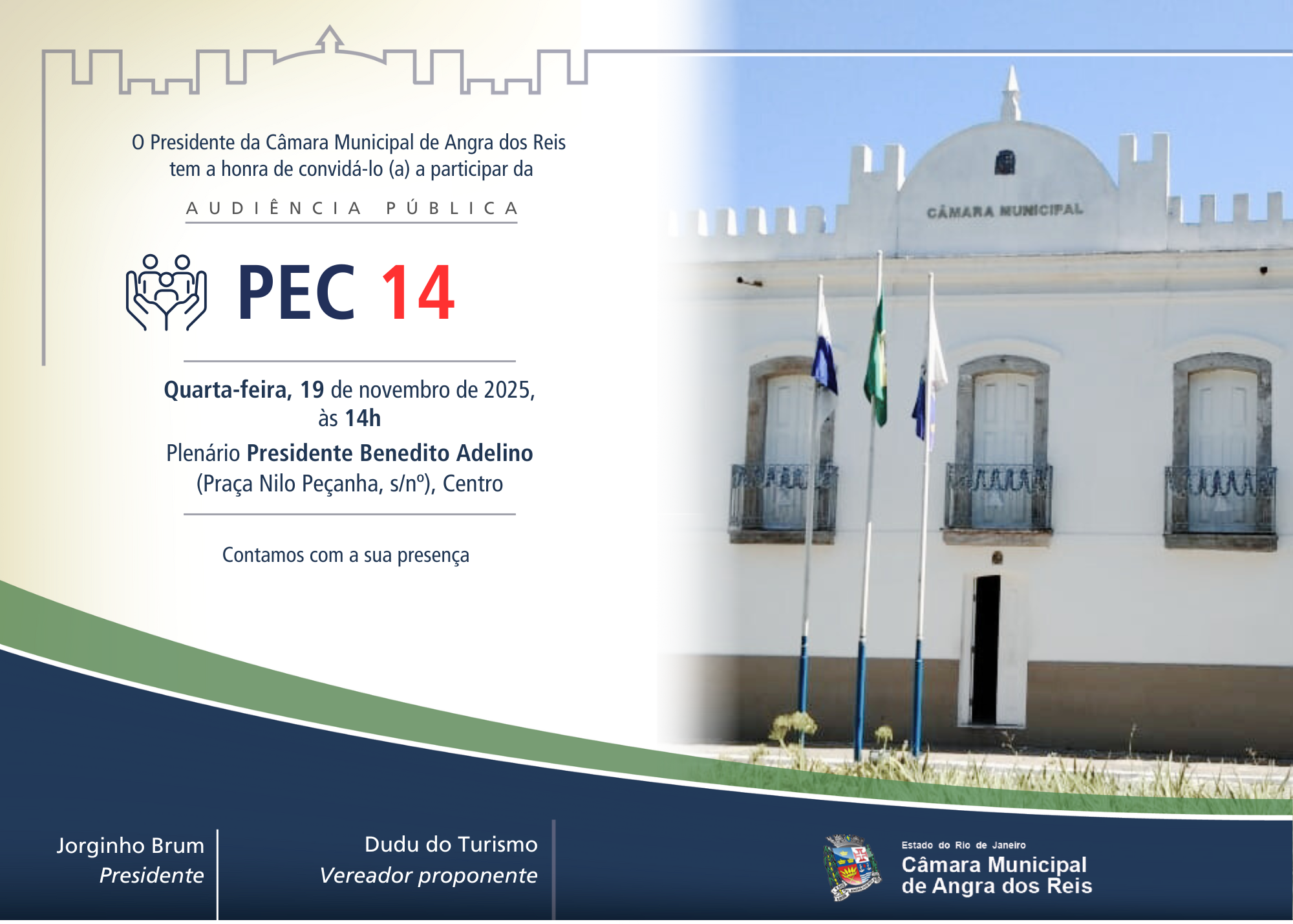 O Presidente da Câmara Municipal de Angra dos Reis tem a honra de convidá-lo (a) a participar da

AUDIÊNCIA PÚBLICA

PEC 14

Quarta-feira, 19 de novembro de 2025, às 14h

Plenário Presidente Benedito Adelino (Praça Nilo Peçanha, s/nº), Centro

Contamos com a sua presença

CÂMARA MUNICIPAL

Jorginho Brum
Presidente

Dudu do Turismo
Vereador proponente

Estado do Rio de Janeiro
Câmara Municipal de Angra dos Reis